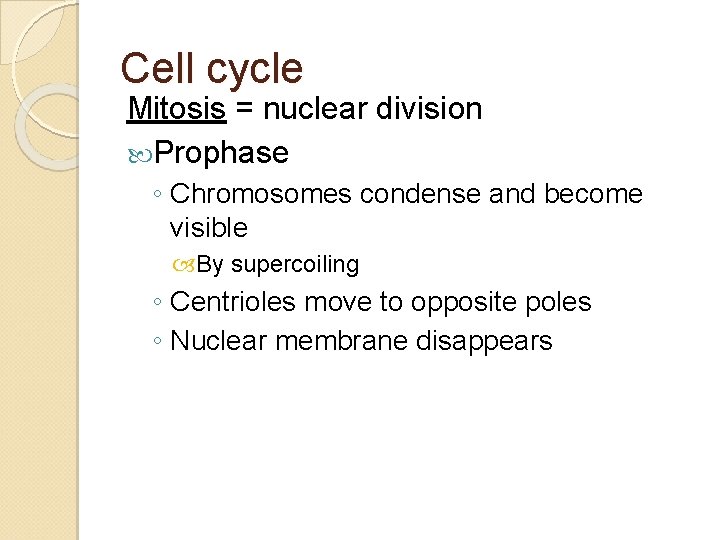 Cell cycle

Mitosis = nuclear division

Prophase

◦ Chromosomes condense and become visible

By supercoiling

◦ Centrioles move to opposite poles

◦ Nuclear membrane disappears